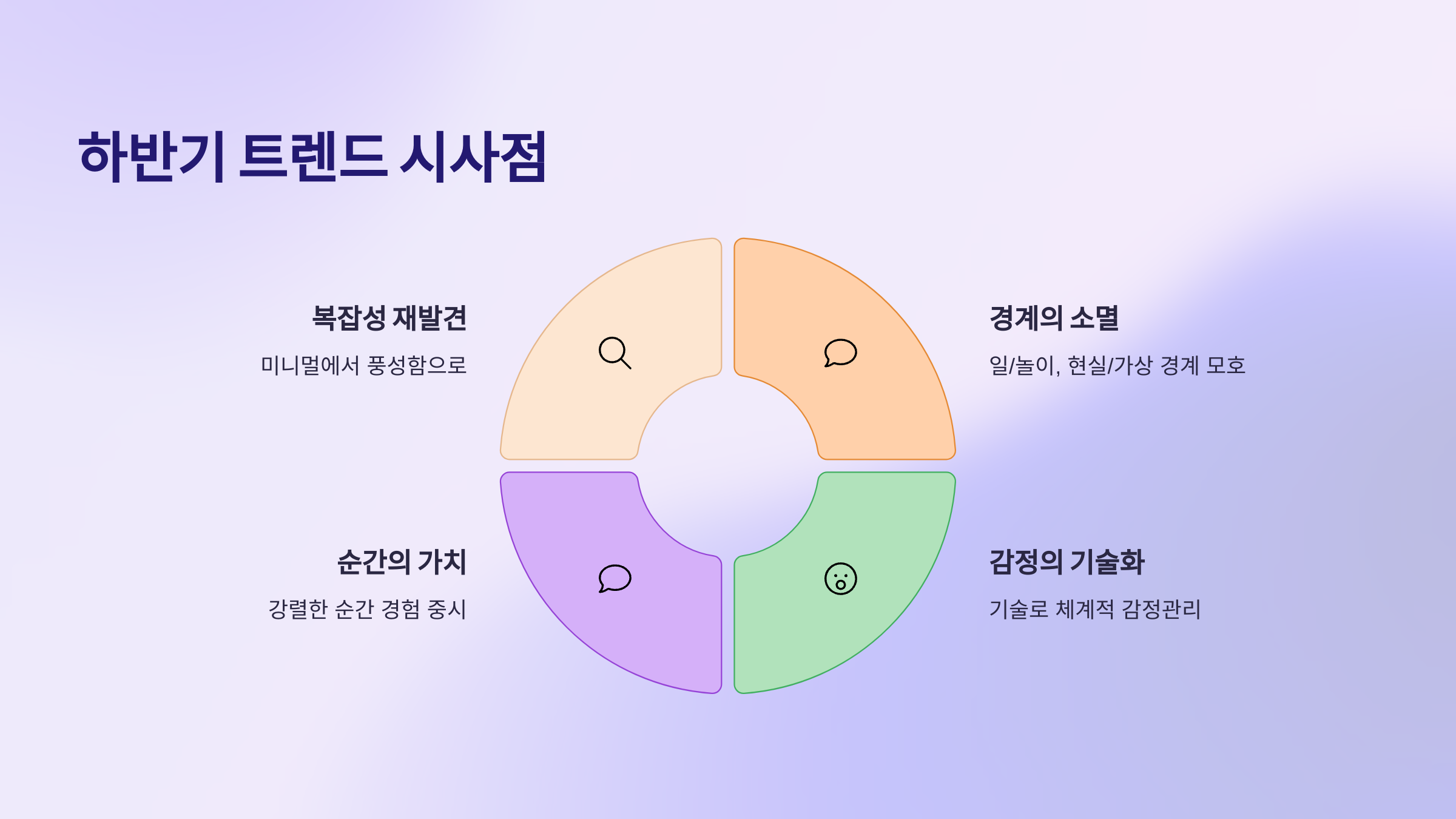 하반기 트렌드 시사점

복잡성 재발견

미니멀에서 풍성함으로

경계의 소멸

일/놀이, 현실/가상 경계 모호

순간의 가치

강렬한 순간 경험 중시

감정의 기술화

기술로 체계적 감정관리